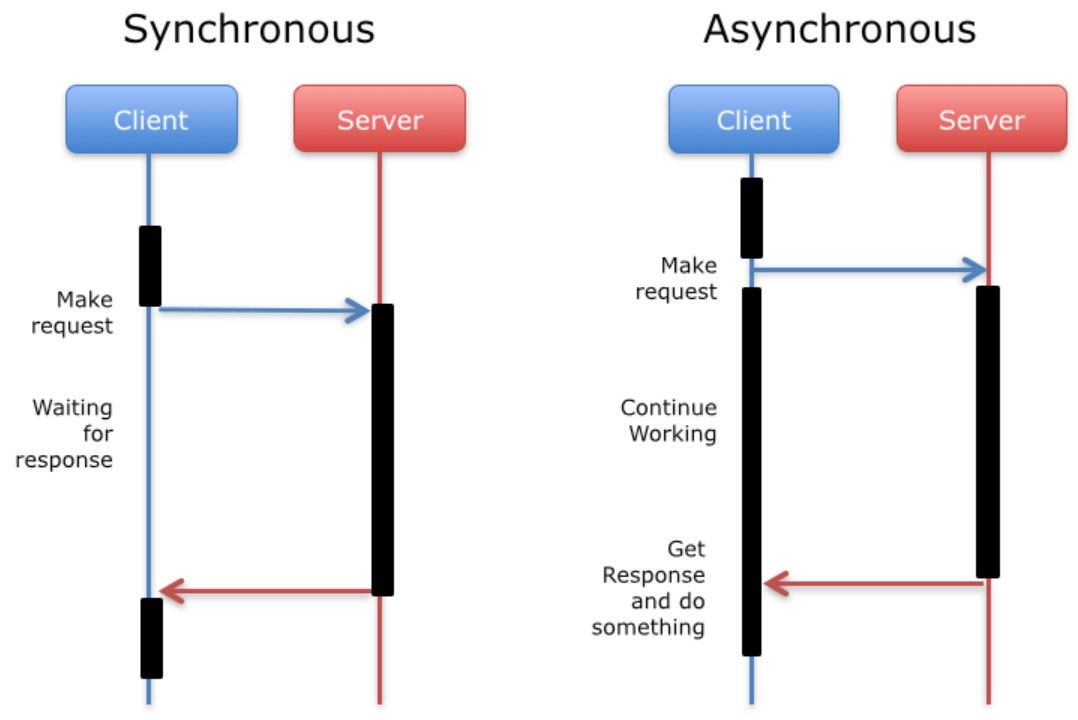 Synchronous

Client

Server

Make request

Waiting for response

Asynchronous

Client

Server

Make request

Continue Working

Get Response and do something